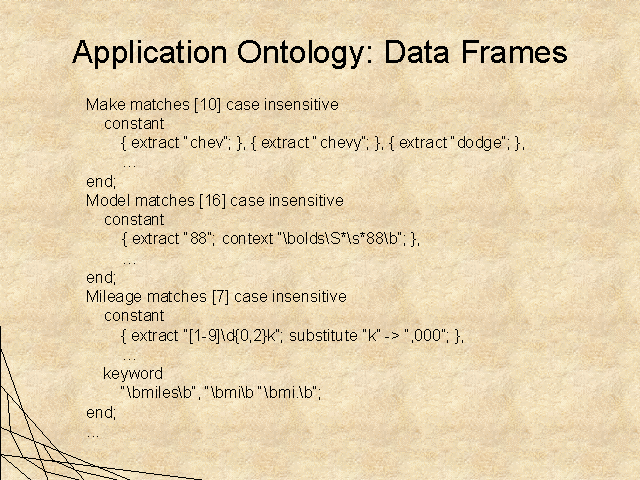 Application Ontology: Data Frames

Make matches [10] case insensitive
constant
{ extract "chev"; }, { extract "chevy"; }, { extract "dodge"; },
…
end;
Model matches [16] case insensitive
constant
{ extract "88"; context "\bolds\S*\s*88\b"; },
…
end;
Mileage matches [7] case insensitive
constant
{ extract "[1-9]\d{0,2}k"; substitute "k" -> ",000"; },
…
keyword
"\bmiles\b", "\bmi\b "\bmi.\b";
end;
…